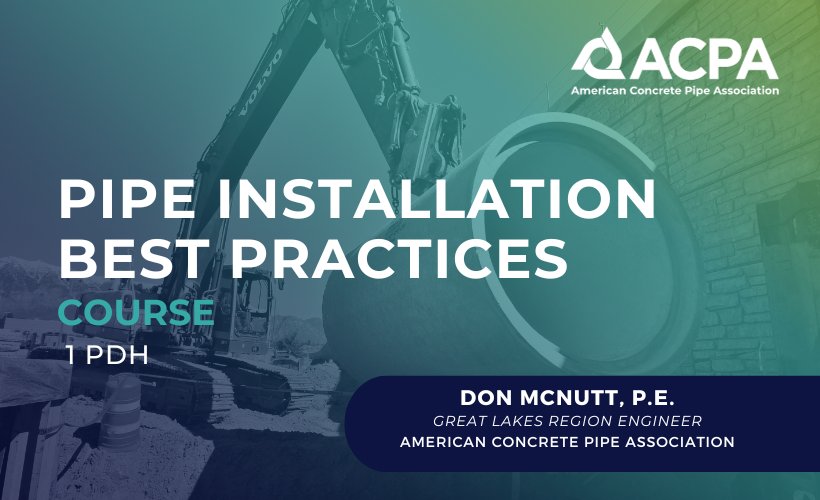 ACPA
American Concrete Pipe Association

VOLVO

PIPE INSTALLATION BEST PRACTICES
COURSE
1 PDH

DON MCNUTT, P.E.
GREAT LAKES REGION ENGINEER
AMERICAN CONCRETE PIPE ASSOCIATION